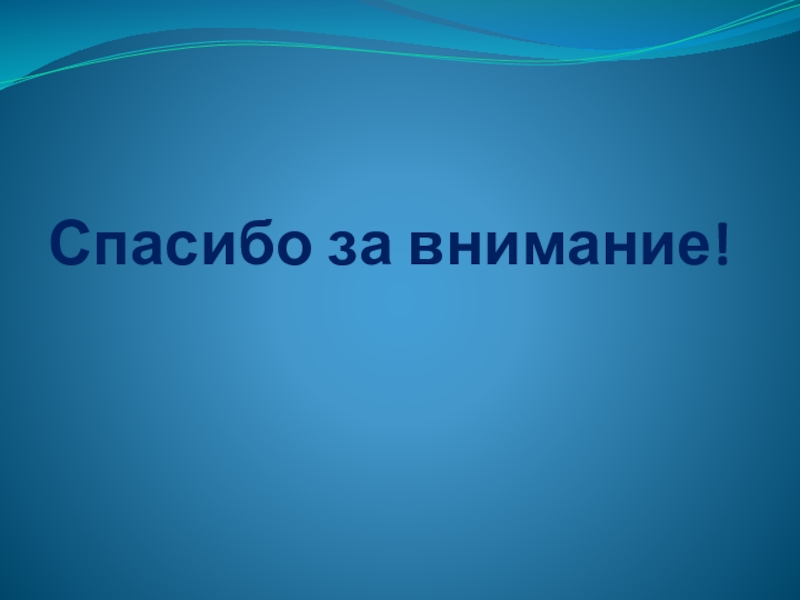 Спасибо за внимание!